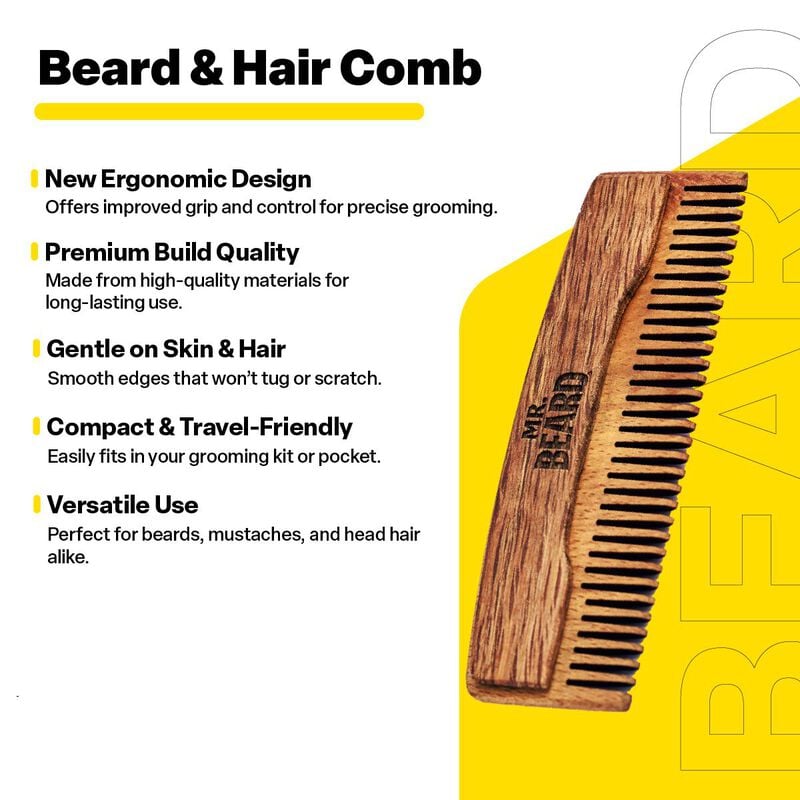 Beard & Hair Comb

New Ergonomic Design
Offers improved grip and control for precise grooming.

Premium Build Quality
Made from high-quality materials for long-lasting use.

Gentle on Skin & Hair
Smooth edges that won't tug or scratch.

Compact & Travel-Friendly
Easily fits in your grooming kit or pocket.

Versatile Use
Perfect for beards, mustaches, and head hair alike.

MR. BEARD

BEARD